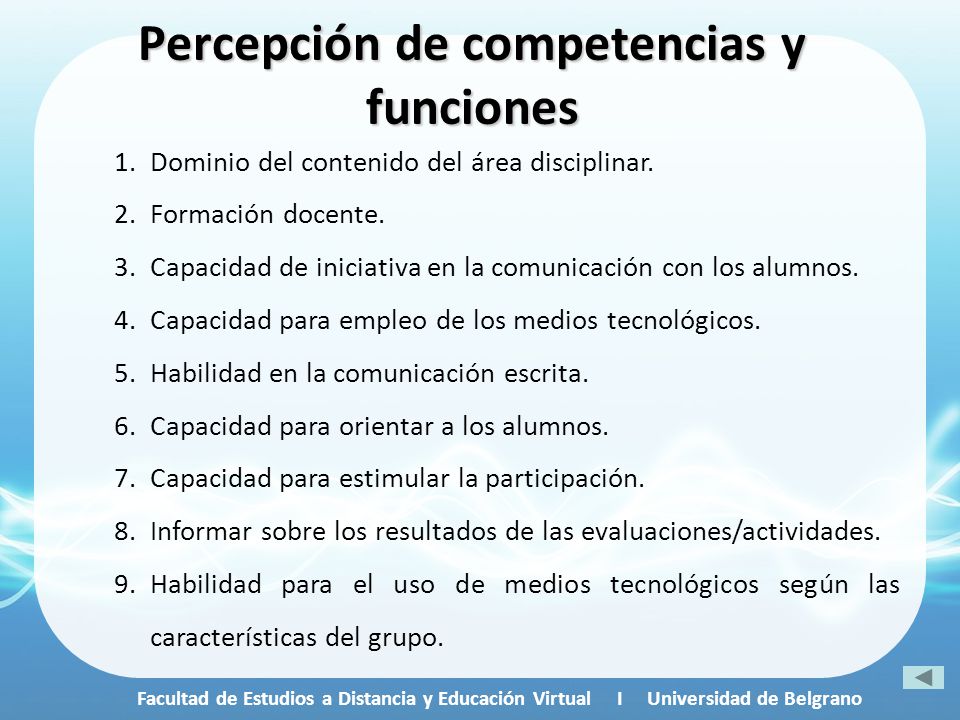 Percepción de competencias y funciones

1. Dominio del contenido del área disciplinar.
2. Formación docente.
3. Capacidad de iniciativa en la comunicación con los alumnos.
4. Capacidad para empleo de los medios tecnológicos.
5. Habilidad en la comunicación escrita.
6. Capacidad para orientar a los alumnos.
7. Capacidad para estimular la participación.
8. Informar sobre los resultados de las evaluaciones/actividades.
9. Habilidad para el uso de medios tecnológicos según las características del grupo.

Facultad de Estudios a Distancia y Educación Virtual I Universidad de Belgrano